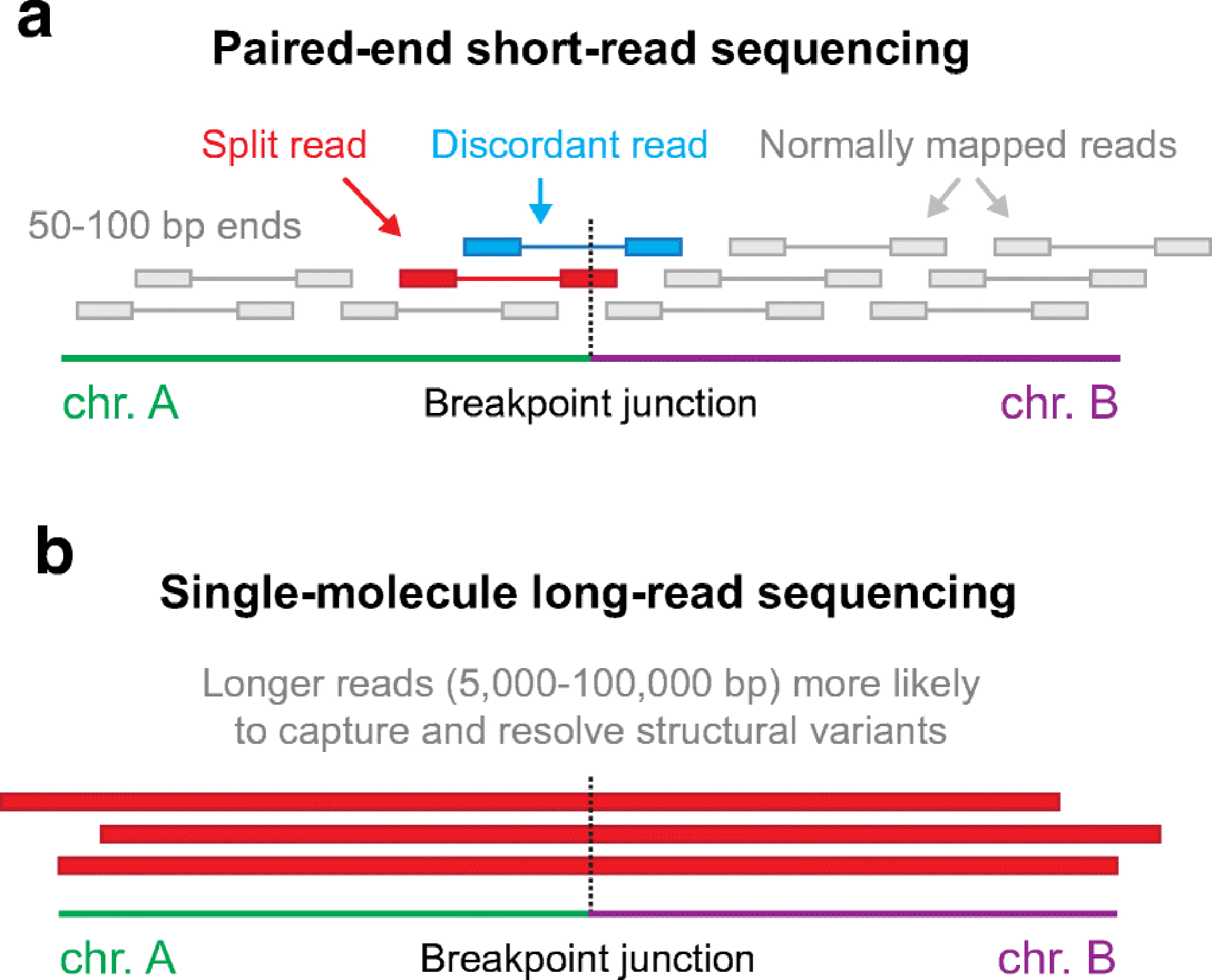 a

Paired-end short-read sequencing

Split read

Discordant read

Normally mapped reads

50-100 bp ends

chr. A

Breakpoint junction

chr. B

b

Single-molecule long-read sequencing

Longer reads (5,000-100,000 bp) more likely to capture and resolve structural variants

chr. A

Breakpoint junction

chr. B